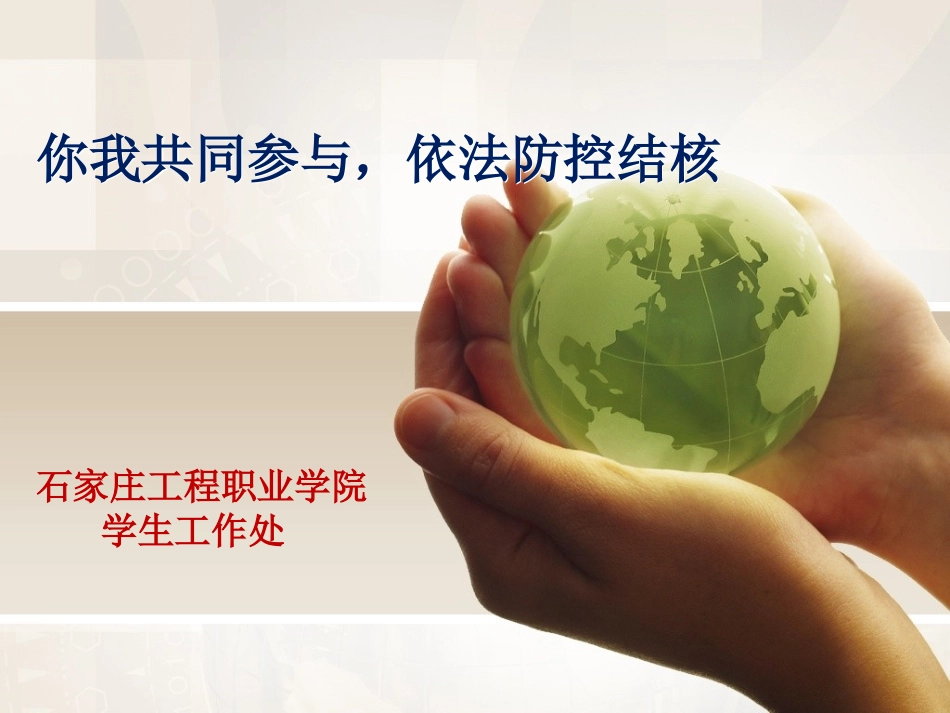 你我共同参与，依法防控结核

石家庄工程职业学院
学生工作处